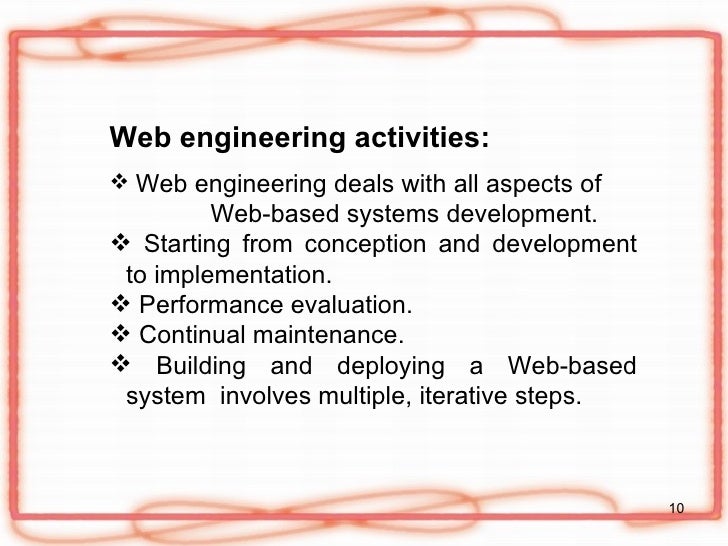 Web engineering activities:

❖ Web engineering deals with all aspects of Web-based systems development.
❖ Starting from conception and development to implementation.
❖ Performance evaluation.
❖ Continual maintenance.
❖ Building and deploying a Web-based system involves multiple, iterative steps.

10